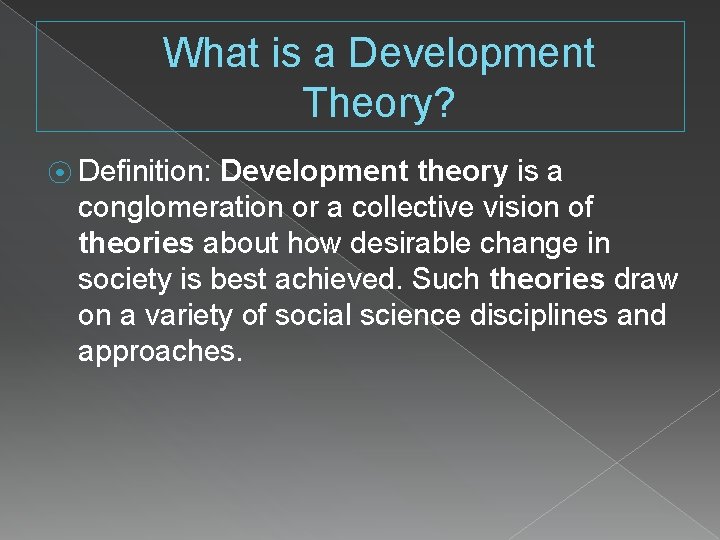 What is a Development Theory?

Definition: Development theory is a conglomeration or a collective vision of theories about how desirable change in society is best achieved. Such theories draw on a variety of social science disciplines and approaches.